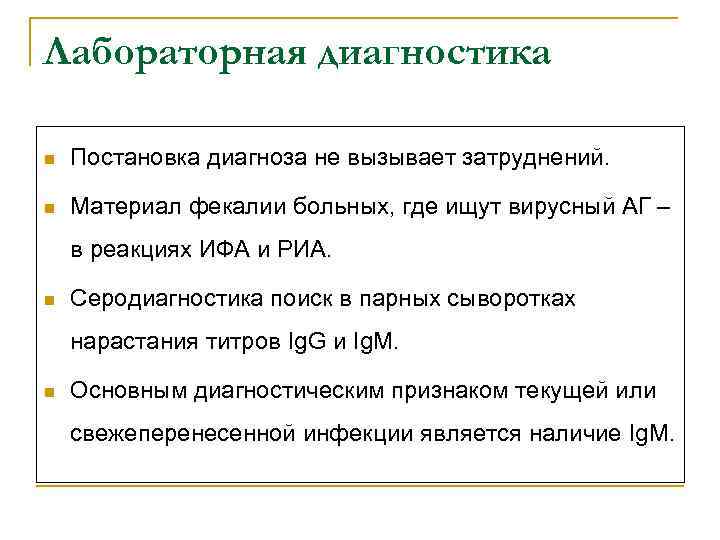 Лабораторная диагностика

Постановка диагноза не вызывает затруднений.

Материал фекалии больных, где ищут вирусный АГ – в реакциях ИФА и РИА.

Серодиагностика поиск в парных сыворотках нарастания титров IgG и IgM.

Основным диагностическим признаком текущей или свежеперенесенной инфекции является наличие IgM.